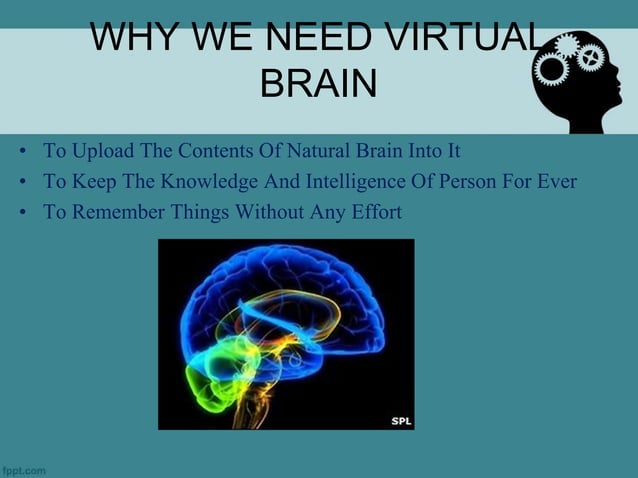 WHY WE NEED VIRTUAL BRAIN

• To Upload The Contents Of Natural Brain Into It
• To Keep The Knowledge And Intelligence Of Person For Ever
• To Remember Things Without Any Effort

SPL

fppt.com